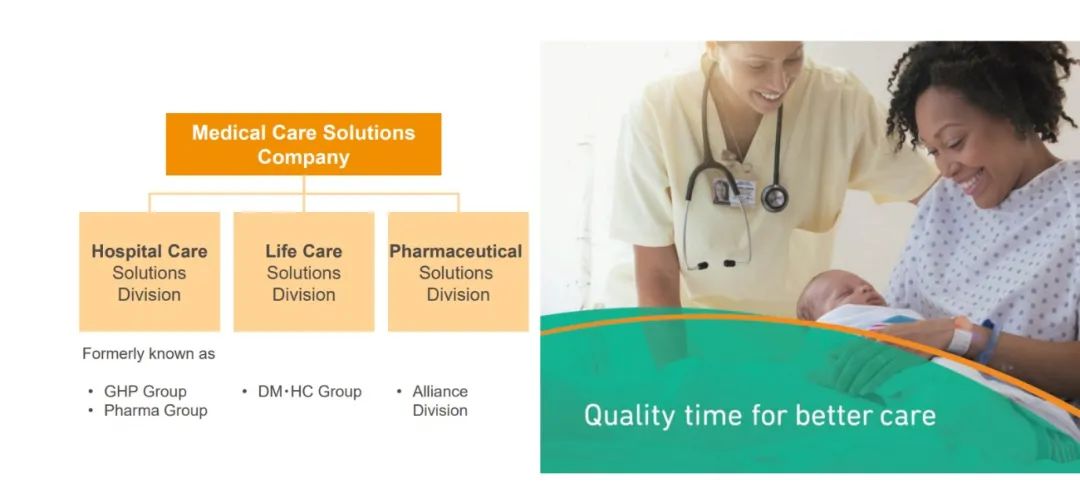 Medical Care Solutions Company

Hospital Care Solutions Division

Life Care Solutions Division

Pharmaceutical Solutions Division

Formerly known as

• GHP Group
• Pharma Group

• DM･HC Group

• Alliance Division

Quality time for better care